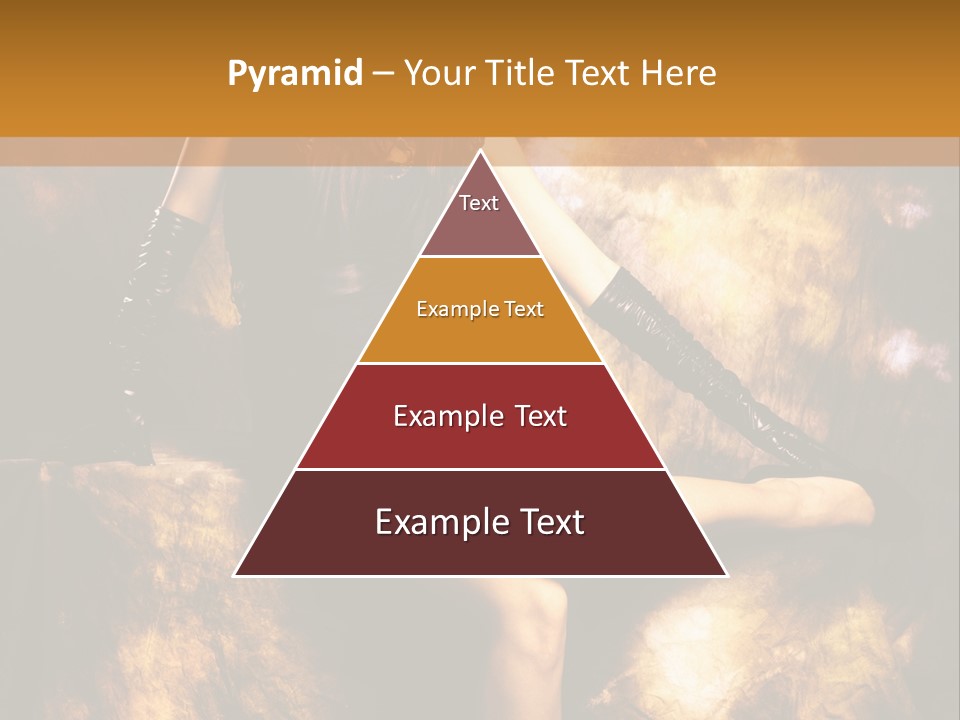 Pyramid – Your Title Text Here

Text

Example Text

Example Text

Example Text